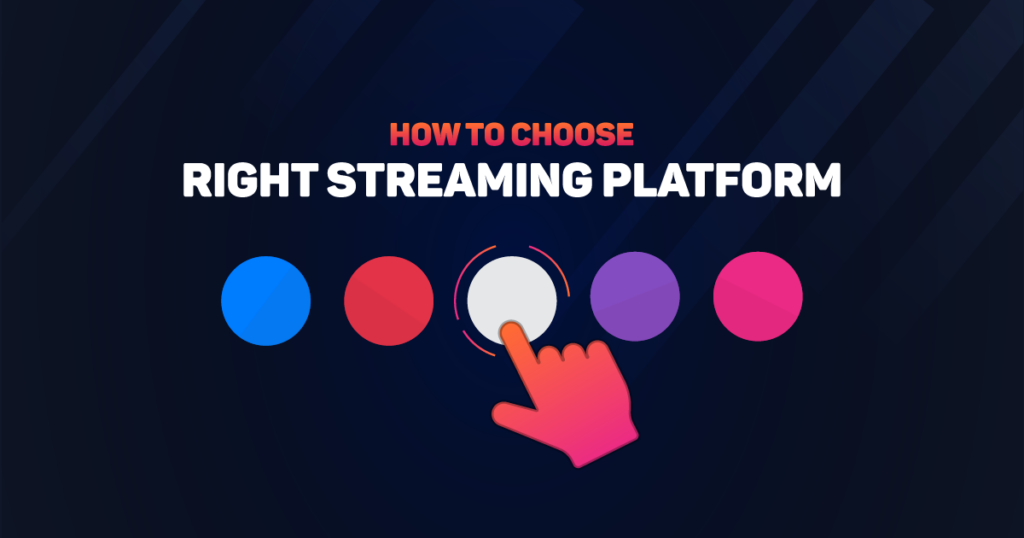 HOW TO CHOOSE
RIGHT STREAMING PLATFORM